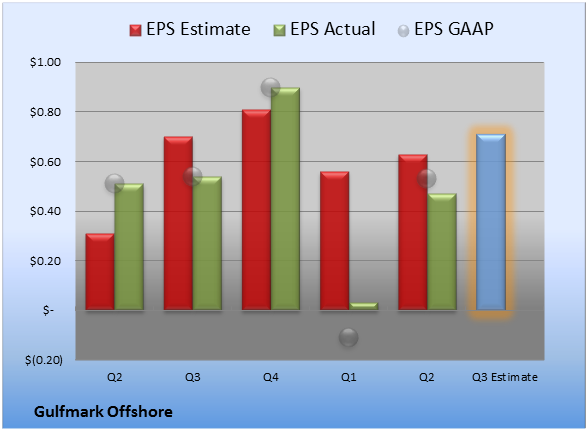 EPS Estimate EPS Actual EPS GAAP

$1.00
$0.80
$0.60
$0.40
$0.20
$-
$(0.20)

Q2 Q3 Q4 Q1 Q2 Q3 Estimate

Gulfmark Offshore